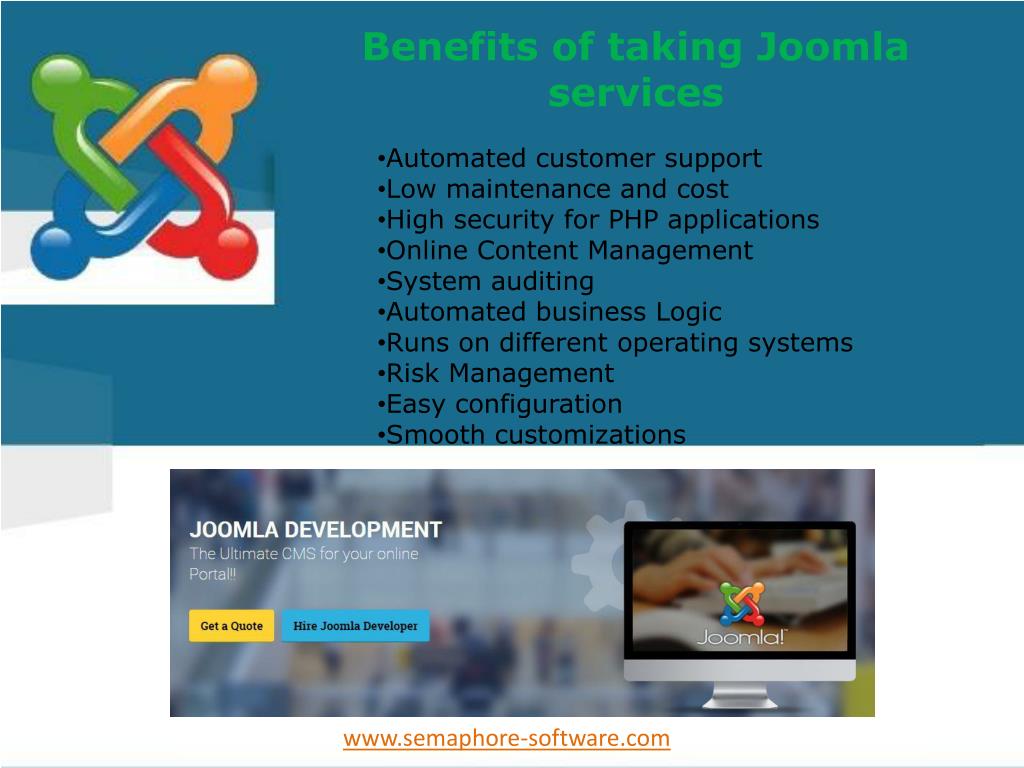 Benefits of taking Joomla services

•Automated customer support
•Low maintenance and cost
•High security for PHP applications
•Online Content Management
•System auditing
•Automated business Logic
•Runs on different operating systems
•Risk Management
•Easy configuration
•Smooth customizations

JOOMLA DEVELOPMENT
The Ultimate CMS for your online Portal!!

Get a Quote

Hire Joomla Developer

Joomla!

www.semaphore-software.com